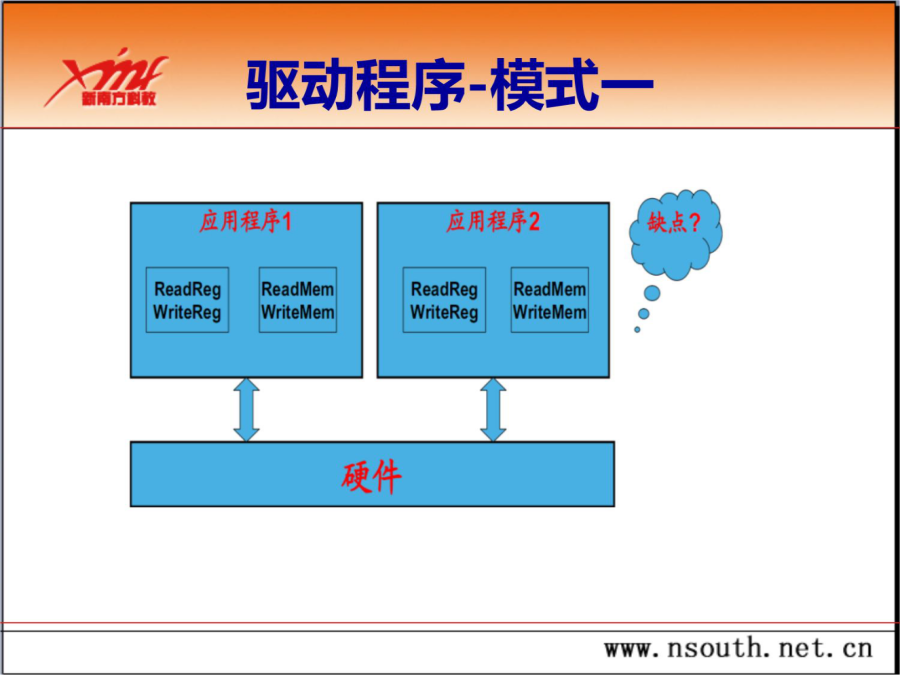 xnf
新南方科教

驱动程序-模式一

应用程序1

ReadReg
WriteReg

ReadMem
WriteMem

应用程序2

ReadReg
WriteReg

ReadMem
WriteMem

缺点?

硬件

www.nsouth.net.cn